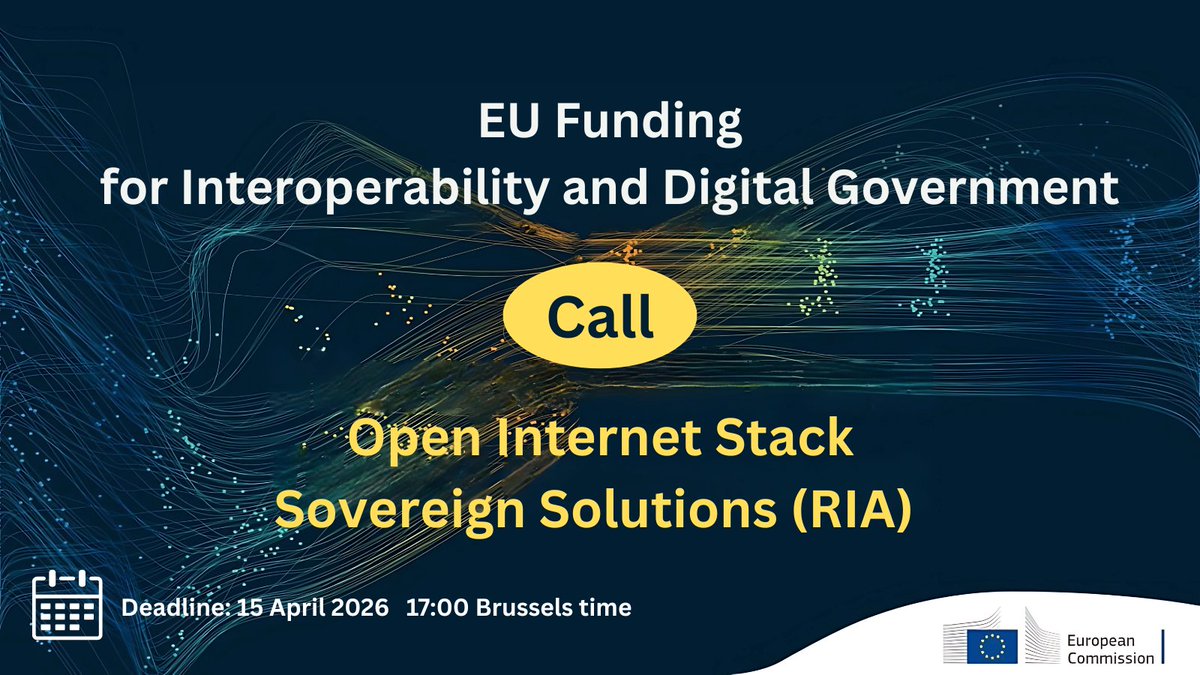 EU Funding
for Interoperability and Digital Government

Call

Open Internet Stack
Sovereign Solutions (RIA)

Deadline: 15 April 2026 17:00 Brussels time

European Commission